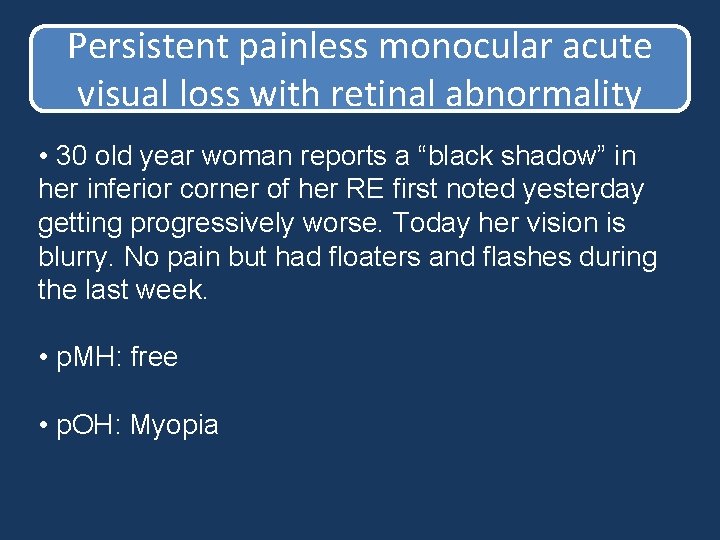 Persistent painless monocular acute visual loss with retinal abnormality

• 30 old year woman reports a “black shadow” in her inferior corner of her RE first noted yesterday getting progressively worse. Today her vision is blurry. No pain but had floaters and flashes during the last week.

• pMH: free

• pOH: Myopia